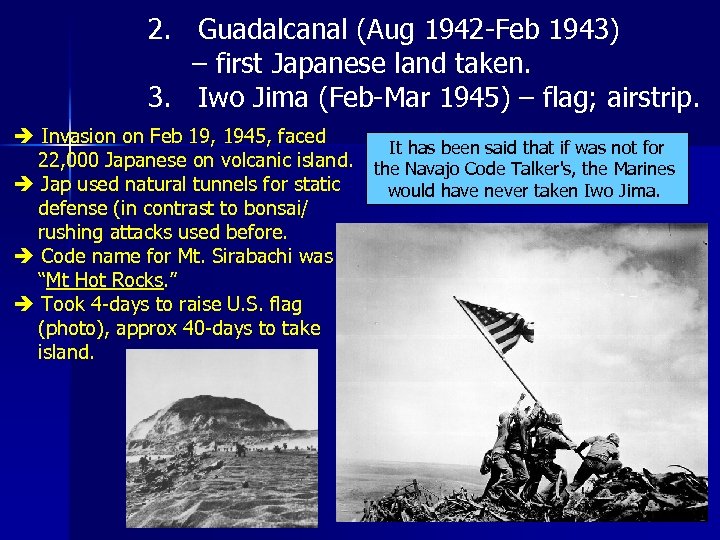 2. Guadalcanal (Aug 1942-Feb 1943) – first Japanese land taken.
3. Iwo Jima (Feb-Mar 1945) – flag; airstrip.

➔ Invasion on Feb 19, 1945, faced 22,000 Japanese on volcanic island.
➔ Jap used natural tunnels for static defense (in contrast to bonsai/ rushing attacks used before.
➔ Code name for Mt. Sirabachi was "Mt Hot Rocks."
➔ Took 4-days to raise U.S. flag (photo), approx 40-days to take island.

It has been said that if was not for the Navajo Code Talker's, the Marines would have never taken Iwo Jima.